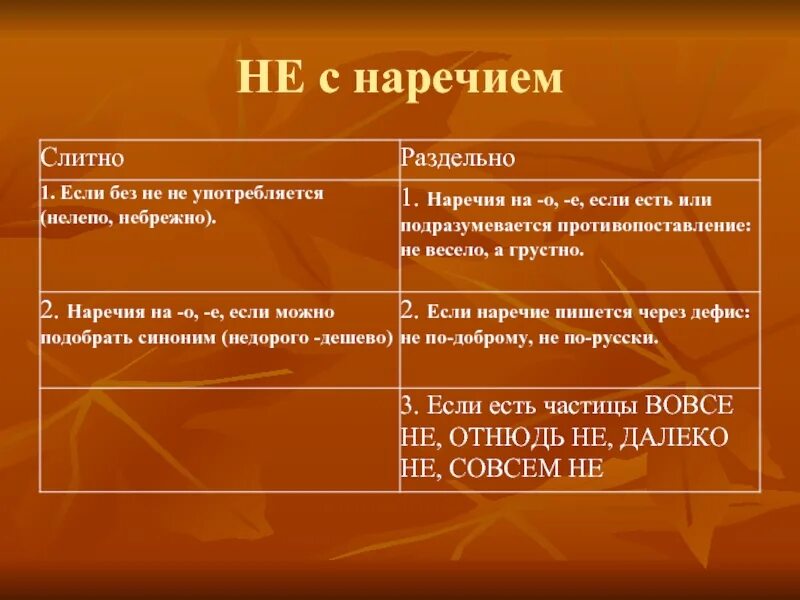 НЕ с наречием

| Слитно | Раздельно |
|---|---|
| 1. Если без не не употребляется (нелепо, небрежно). | 1. Наречия на -о, -е, если есть или подразумевается противопоставление: не весело, а грустно. |
| 2. Наречия на -о, -е, если можно подобрать синоним (недорого -дешево) | 2. Если наречие пишется через дефис: не по-доброму, не по-русски. |
| | 3. Если есть частицы ВОВСЕ НЕ, ОТНЮДЬ НЕ, ДАЛЕКО НЕ, СОВСЕМ НЕ |